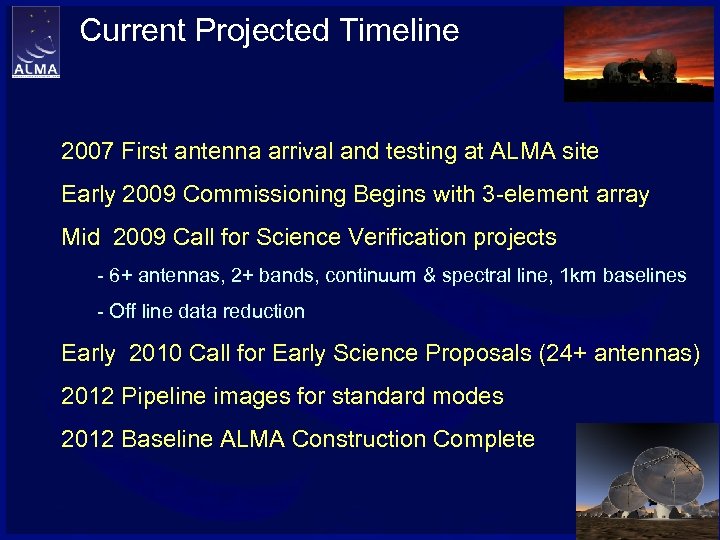 ALMA

Current Projected Timeline

2007 First antenna arrival and testing at ALMA site

Early 2009 Commissioning Begins with 3-element array

Mid 2009 Call for Science Verification projects

- 6+ antennas, 2+ bands, continuum & spectral line, 1km baselines

- Off line data reduction

Early 2010 Call for Early Science Proposals (24+ antennas)

2012 Pipeline images for standard modes

2012 Baseline ALMA Construction Complete